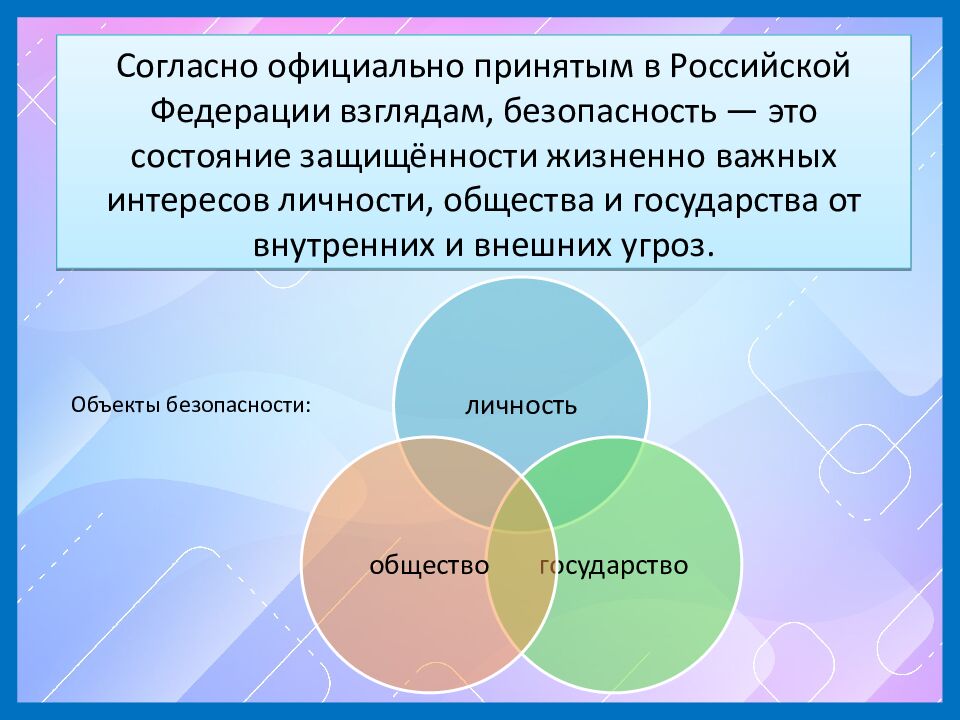 Согласно официально принятым в Российской Федерации взглядам, безопасность — это состояние защищённости жизненно важных интересов личности, общества и государства от внутренних и внешних угроз.

Объекты безопасности:

личность

общество

государство